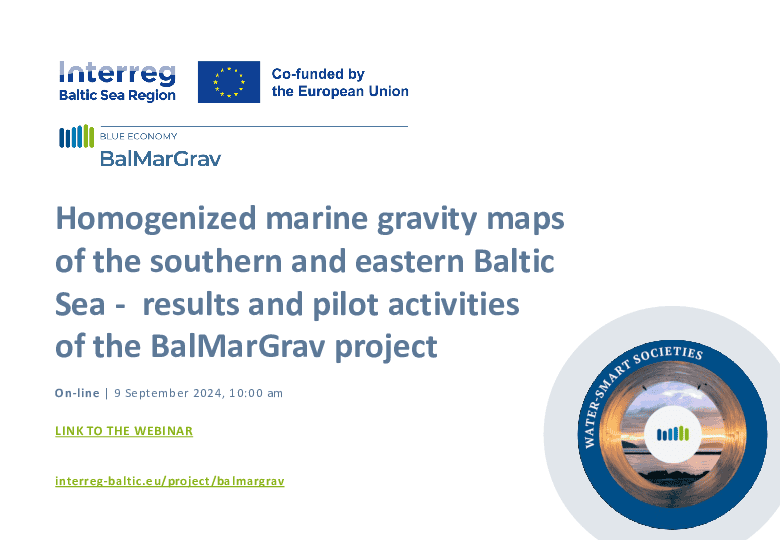 Interreg
Baltic Sea Region

Co-funded by
the European Union

BLUE ECONOMY
BalMarGrav

Homogenized marine gravity maps of the southern and eastern Baltic Sea -  results and pilot activities of the BalMarGrav project

On-line | 9 September 2024, 10:00 am

LINK TO THE WEBINAR

interreg-baltic.eu/project/balmargrav

WATER-SMART SOCIETIES